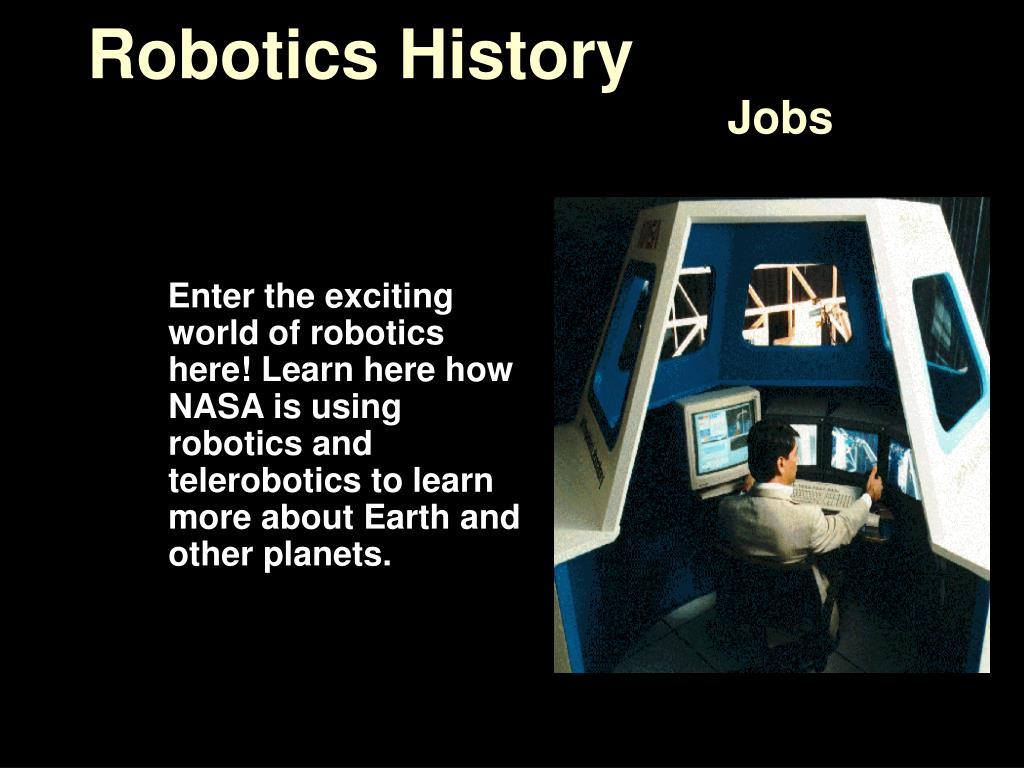 Robotics History

Jobs

Enter the exciting world of robotics here! Learn here how NASA is using robotics and telerobotics to learn more about Earth and other planets.